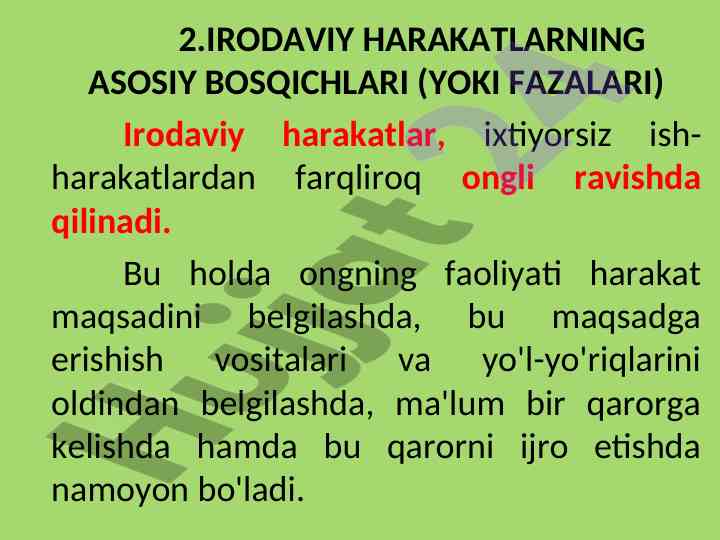 2.IRODAVIY HARAKATLARNING ASOSIY BOSQICHLARI (YOKI FAZALARI)

Irodaviy harakatlar, ixtiyorsiz ish-harakatlardan farqliroq ongli ravishda qilinadi.

Bu holda ongning faoliyati harakat maqsadini belgilashda, bu maqsadga erishish vositalari va yo'l-yo'riqlarini oldindan belgilashda, ma'lum bir qarorga kelishda hamda bu qarorni ijro etishda namoyon bo'ladi.

Hujjat 24